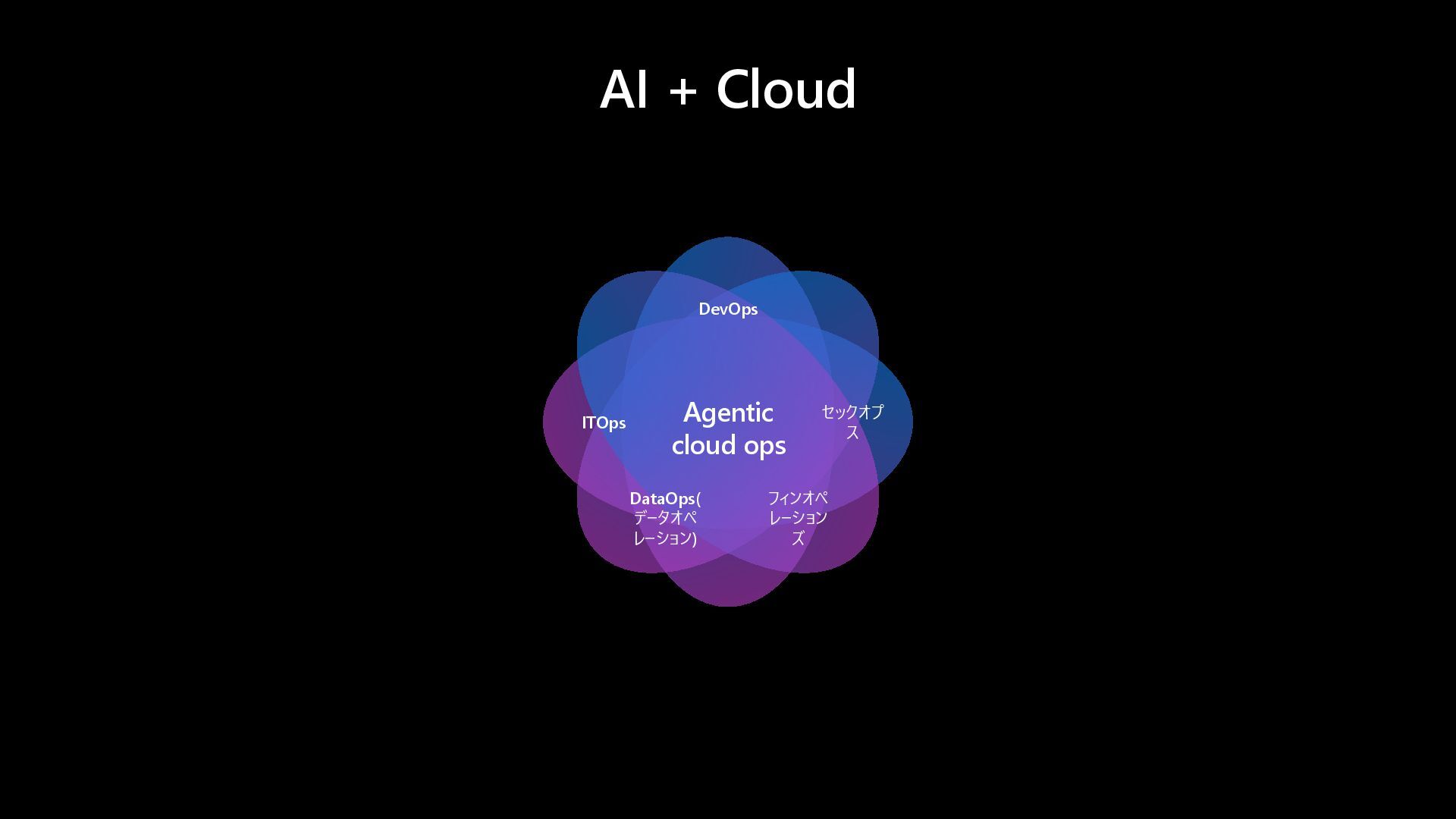 AI + Cloud

DevOps

ITOps

Agentic cloud ops

セックオプス

DataOps(データオペレーション)

フィンオペレーションズ